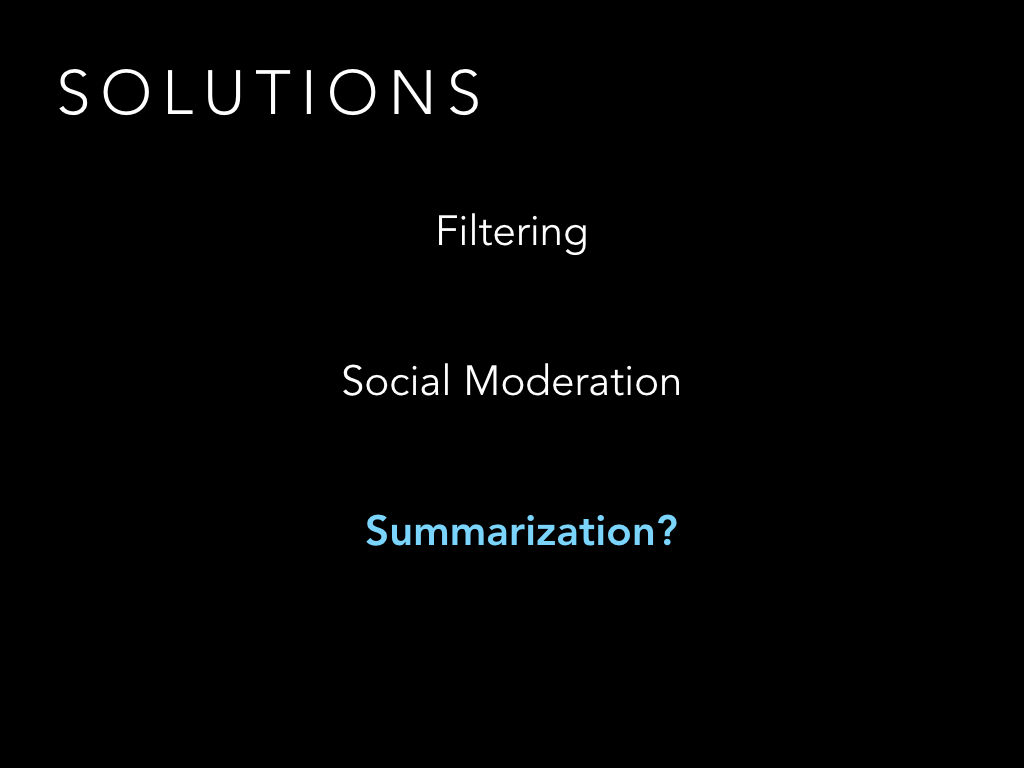 SOLUTIONS

Filtering

Social Moderation

Summarization?